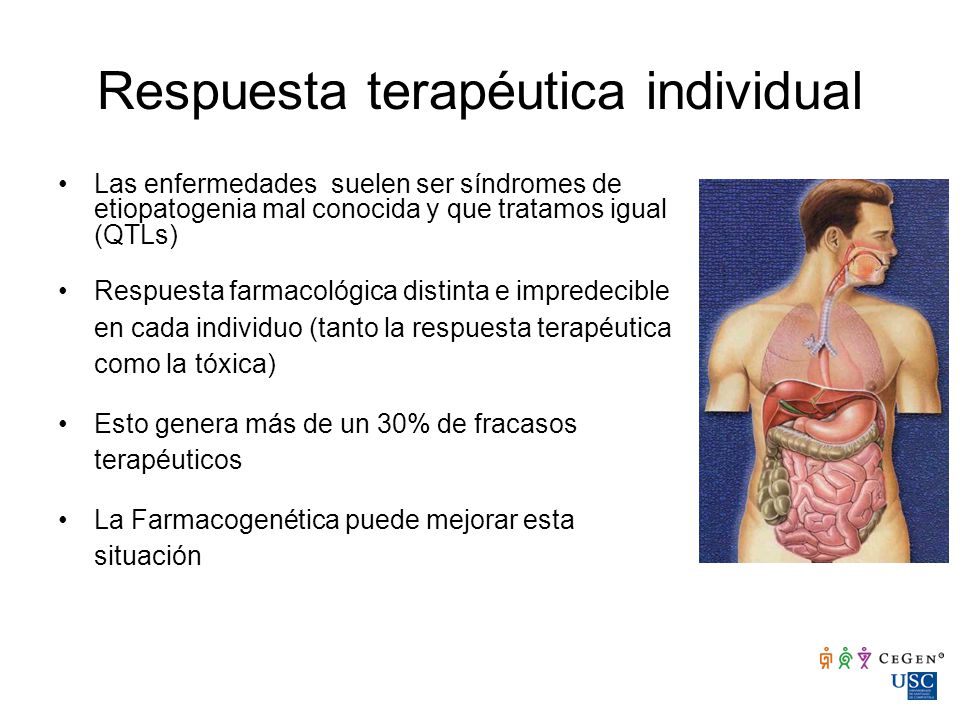 Respuesta terapéutica individual

• Las enfermedades suelen ser síndromes de etiopatogenia mal conocida y que tratamos igual (QTLs)

• Respuesta farmacológica distinta e impredecible en cada individuo (tanto la respuesta terapéutica como la tóxica)

• Esto genera más de un 30% de fracasos terapéuticos

• La Farmacogenética puede mejorar esta situación

CEGEN
USC